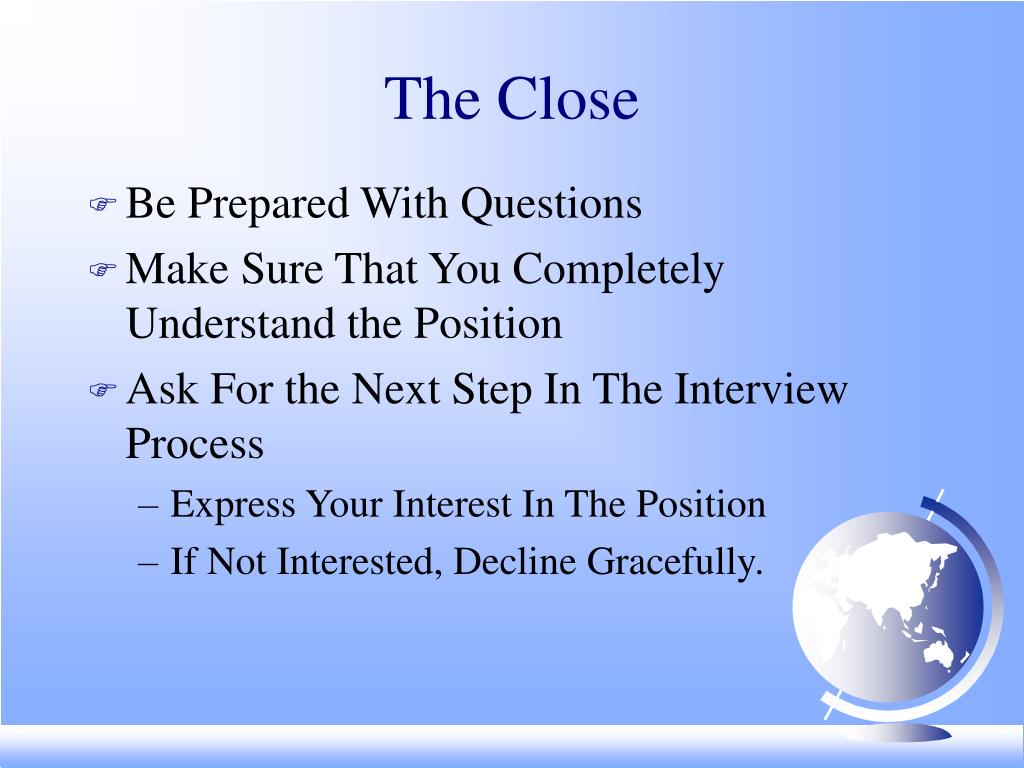 The Close

Be Prepared With Questions

Make Sure That You Completely Understand the Position

Ask For the Next Step In The Interview Process

– Express Your Interest In The Position

– If Not Interested, Decline Gracefully.